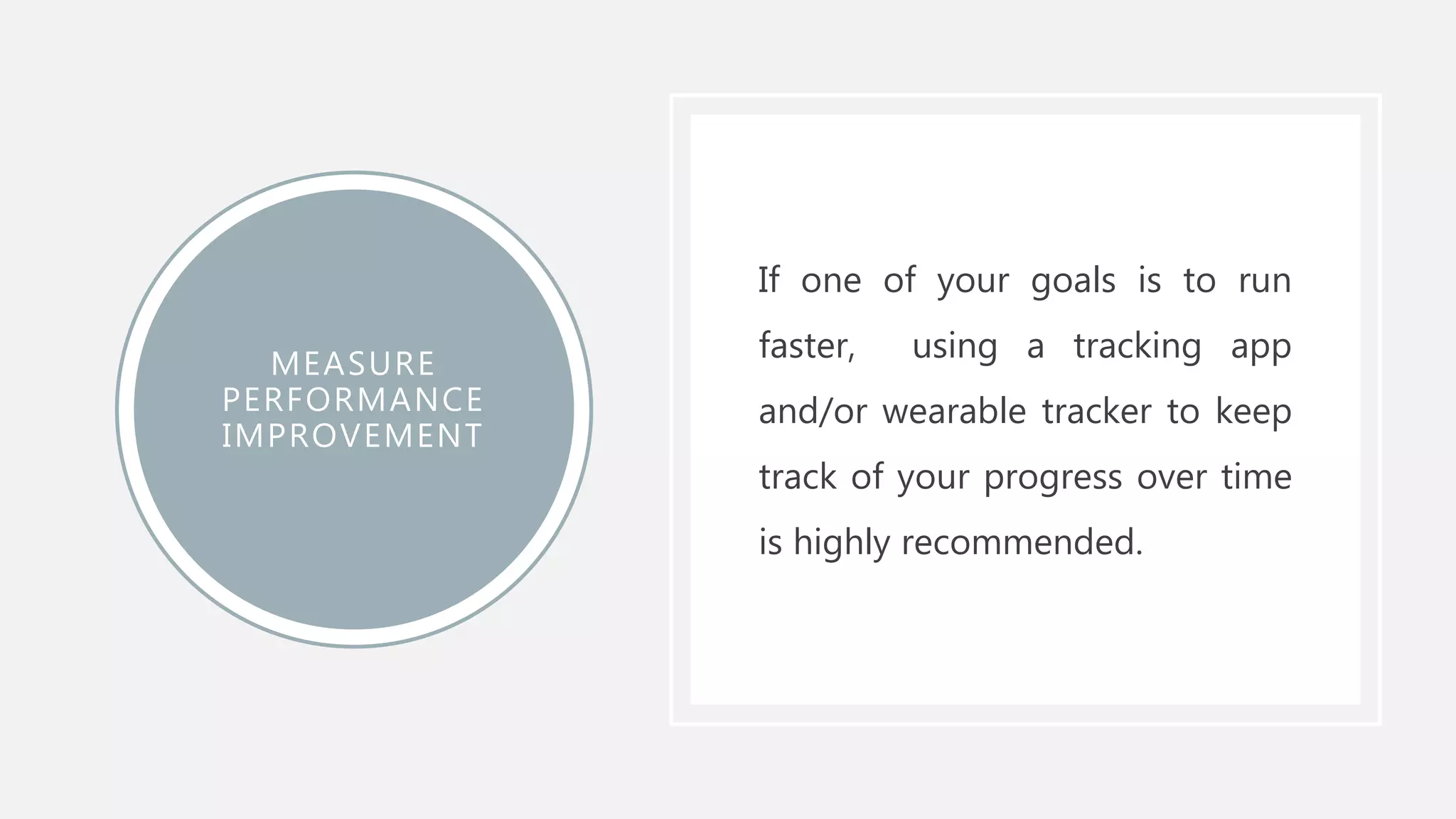 MEASURE PERFORMANCE IMPROVEMENT

If one of your goals is to run faster, using a tracking app and/or wearable tracker to keep track of your progress over time is highly recommended.